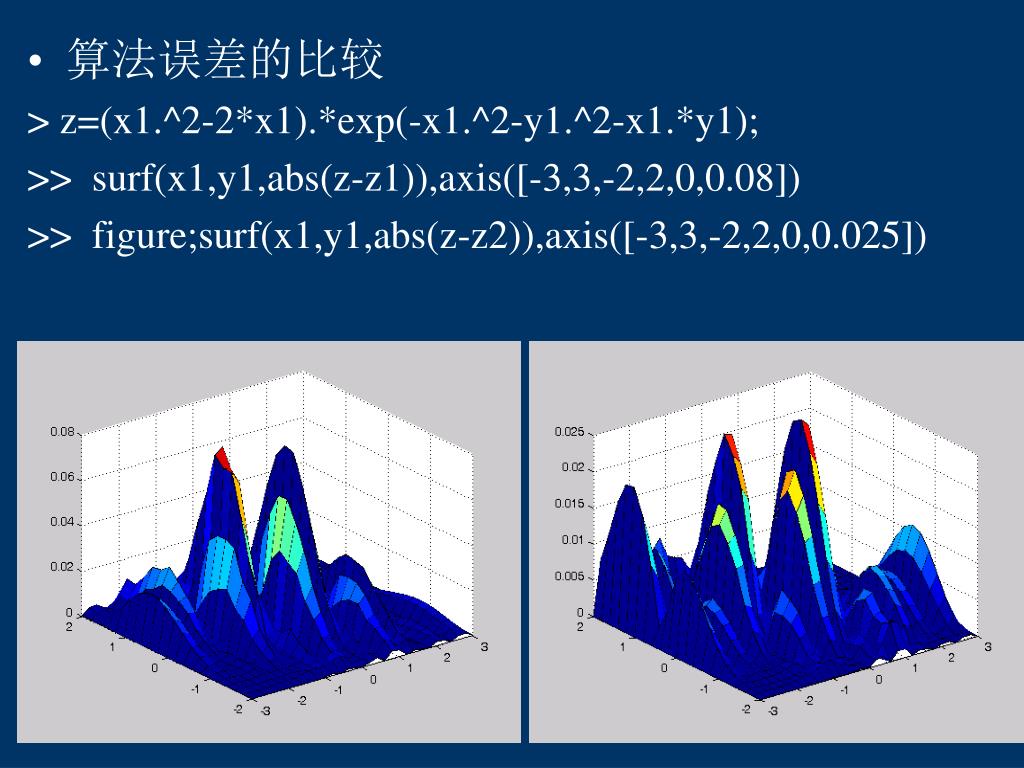 • 算法误差的比较

> z=(x1.^2-2*x1).*exp(-x1.^2-y1.^2-x1.*y1);

>> surf(x1,y1,abs(z-z1)),axis([-3,3,-2,2,0,0.08])

>> figure;surf(x1,y1,abs(z-z2)),axis([-3,3,-2,2,0,0.025])

0.08
0.06
0.04
0.02
0
2
1
0
-1
-2
-3
-2
-1
0
1
2
3

0.025
0.02
0.015
0.01
0.005
0
2
1
0
-1
-2
-3
-2
-1
0
1
2
3